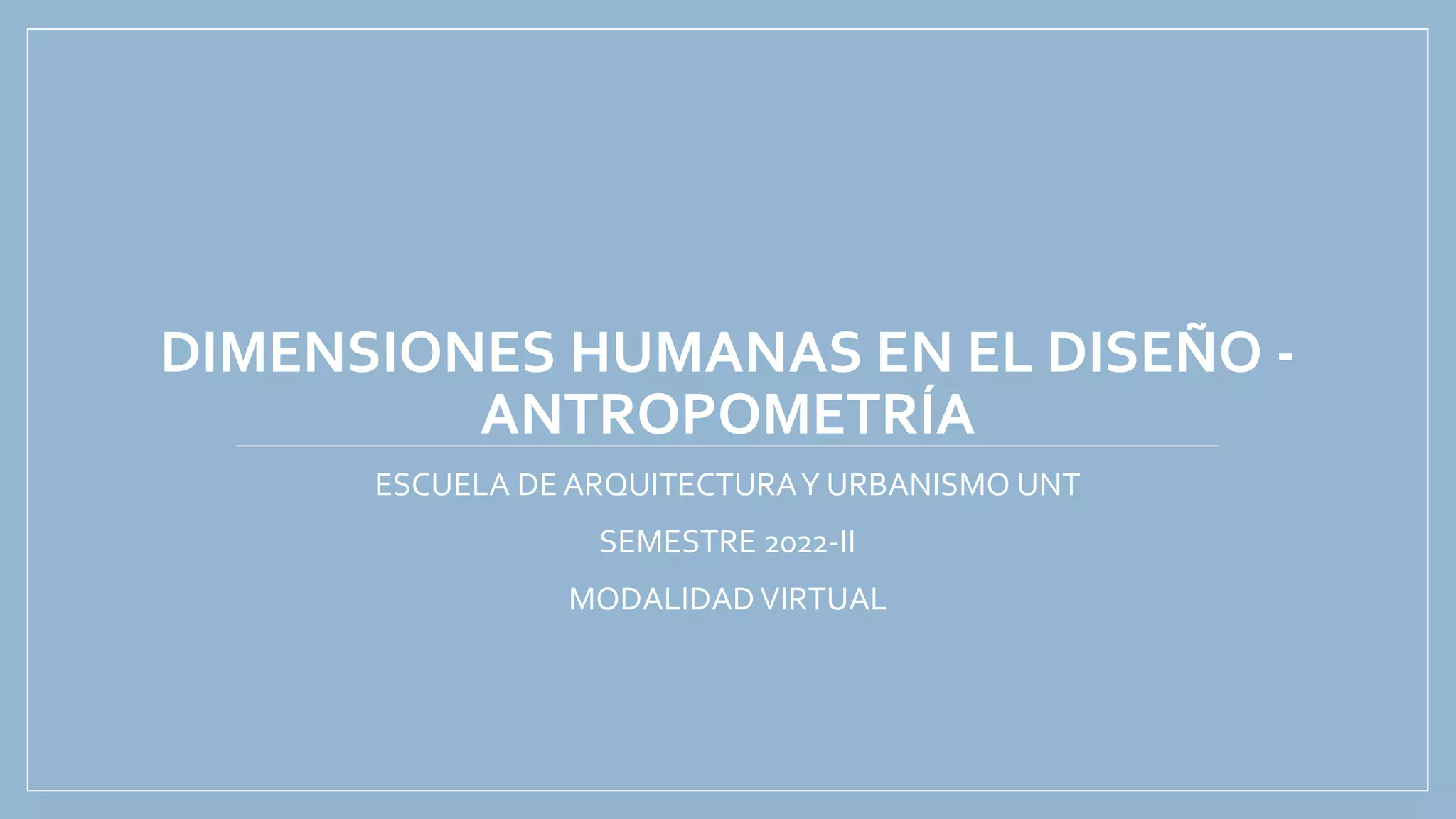 DIMENSIONES HUMANAS EN EL DISEÑO - ANTROPOMETRÍA

ESCUELA DE ARQUITECTURA Y URBANISMO UNT

SEMESTRE 2022-II

MODALIDAD VIRTUAL